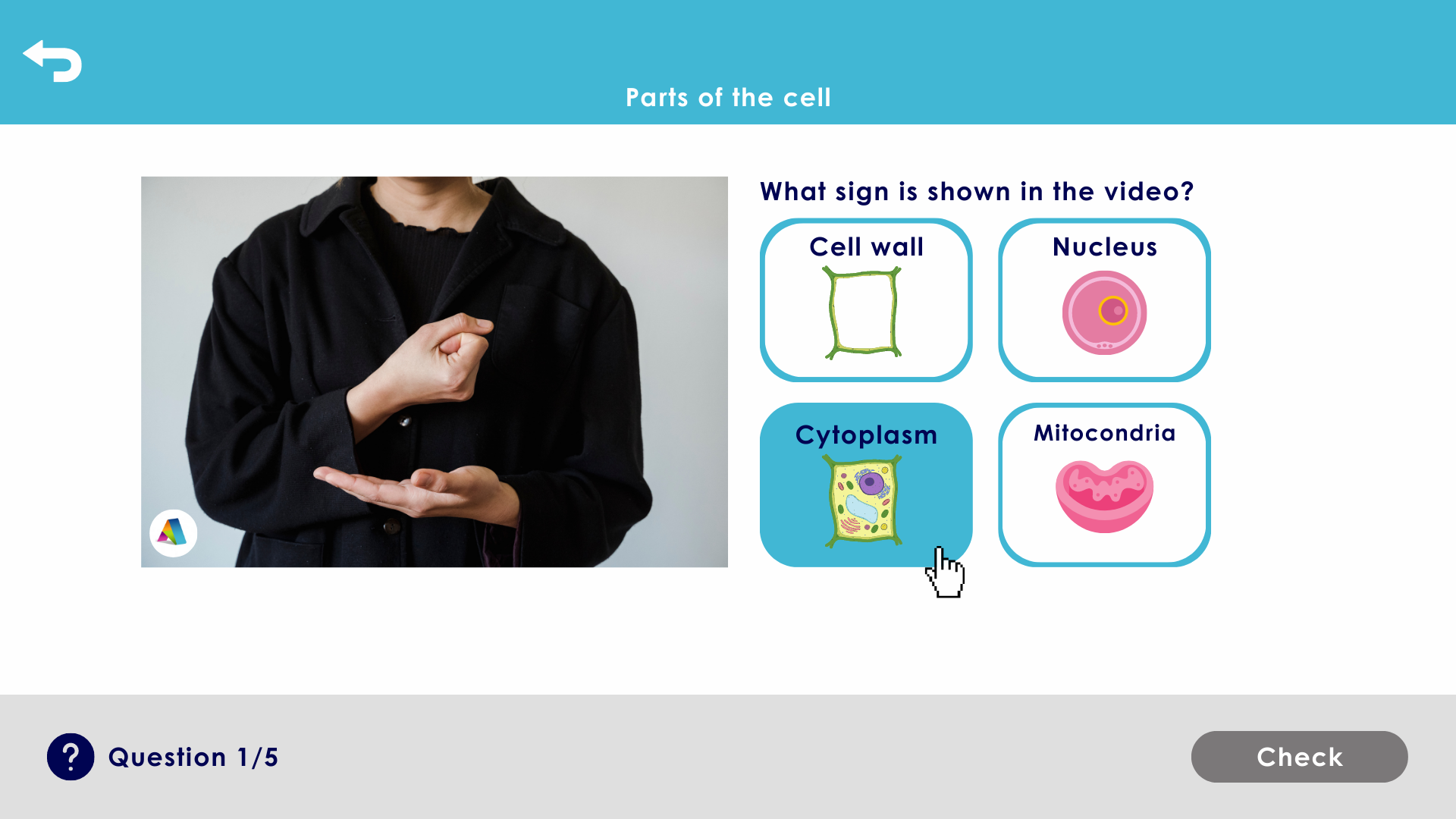 Parts of the cell

What sign is shown in the video?

Cell wall

Nucleus

Cytoplasm

Mitocondria

? Question 1/5

Check